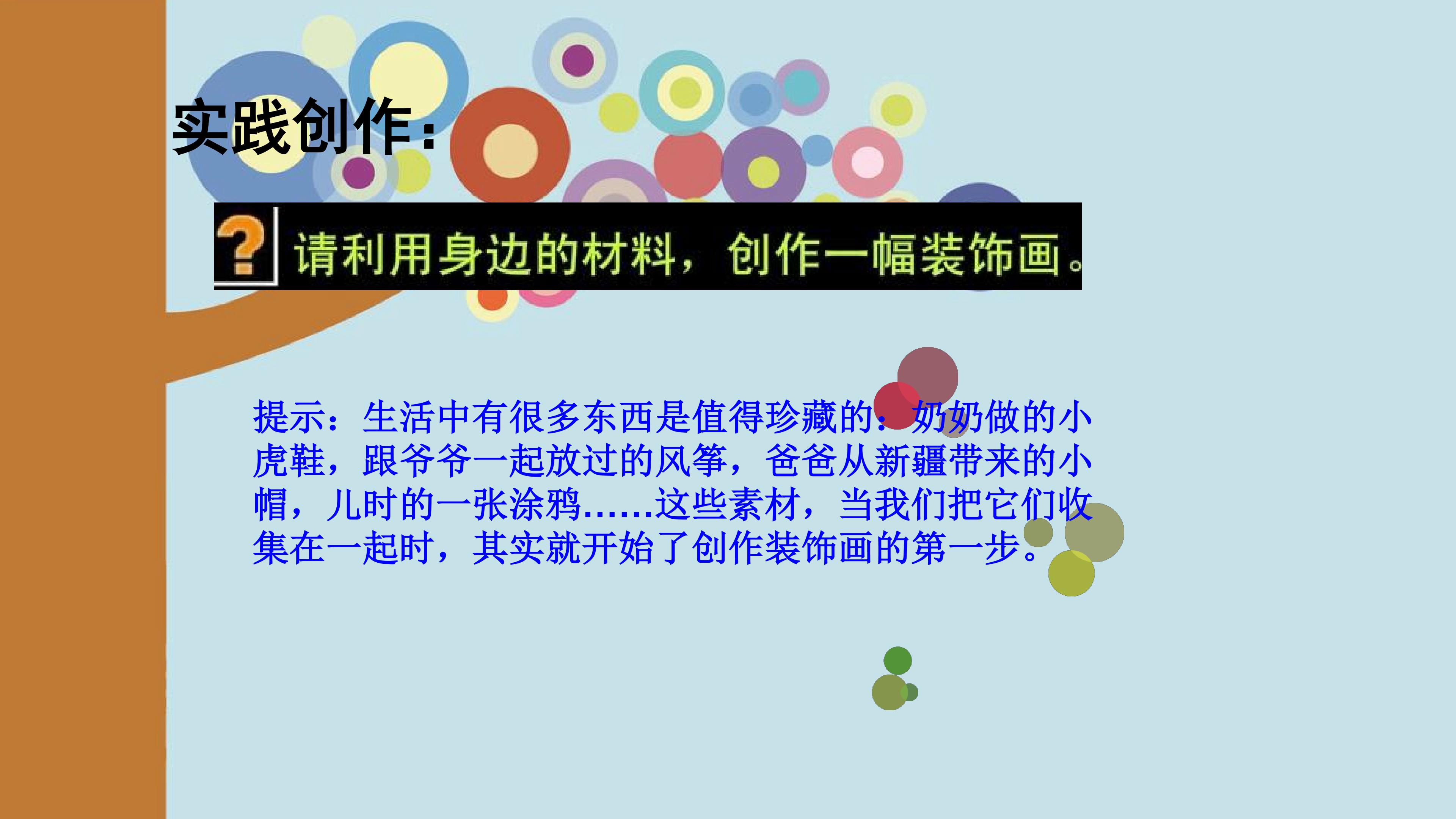 实践创作:

?

请利用身边的材料，创作一幅装饰画。

提示：生活中有很多东西是值得珍藏的：奶奶做的小虎鞋，跟爷爷一起放过的风筝，爸爸从新疆带来的小帽，儿时的一张涂鸦……这些素材，当我们把它们收集在一起时，其实就开始了创作装饰画的第一步。